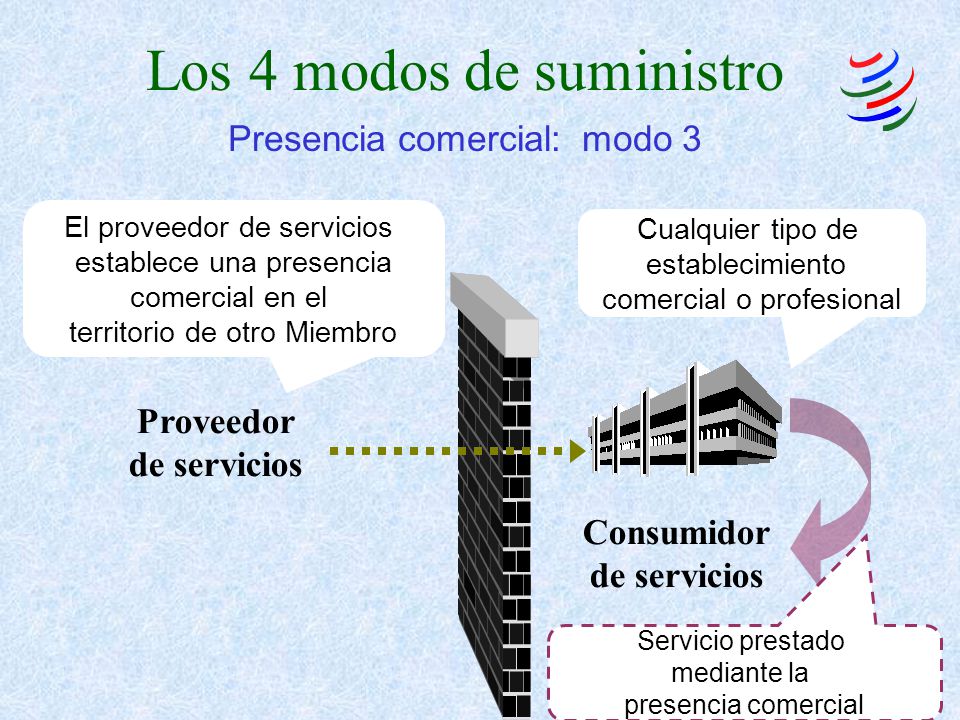 Los 4 modos de suministro

Presencia comercial: modo 3

El proveedor de servicios establece una presencia comercial en el territorio de otro Miembro

Cualquier tipo de establecimiento comercial o profesional

Proveedor de servicios

Consumidor de servicios

Servicio prestado mediante la presencia comercial